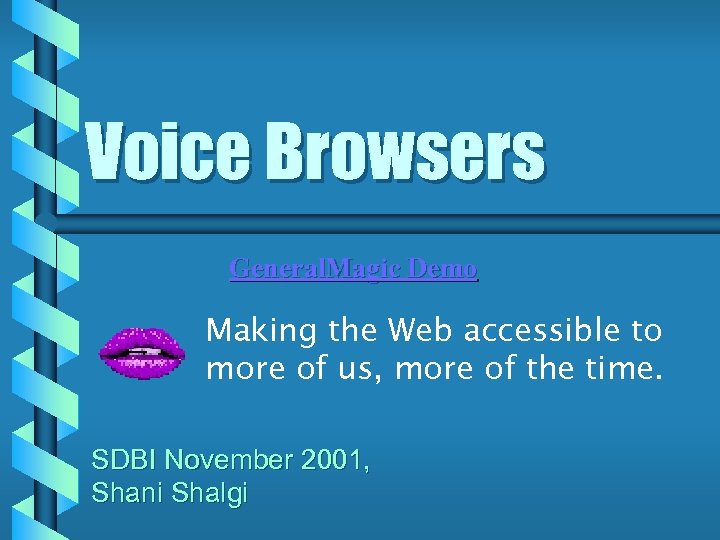 Voice Browsers

GeneralMagic Demo

Making the Web accessible to more of us, more of the time.

SDBI November 2001, Shani Shalgi